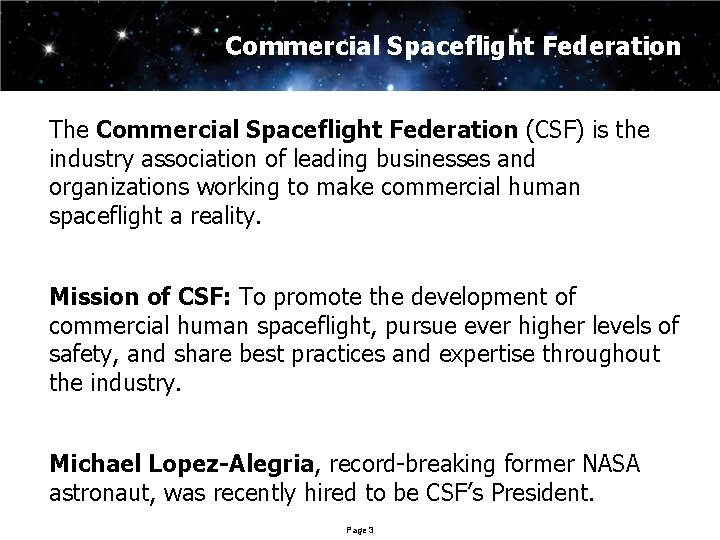 Commercial Spaceflight Federation

The Commercial Spaceflight Federation (CSF) is the industry association of leading businesses and organizations working to make commercial human spaceflight a reality.

Mission of CSF: To promote the development of commercial human spaceflight, pursue ever higher levels of safety, and share best practices and expertise throughout the industry.

Michael Lopez-Alegria, record-breaking former NASA astronaut, was recently hired to be CSF's President.

Page 3